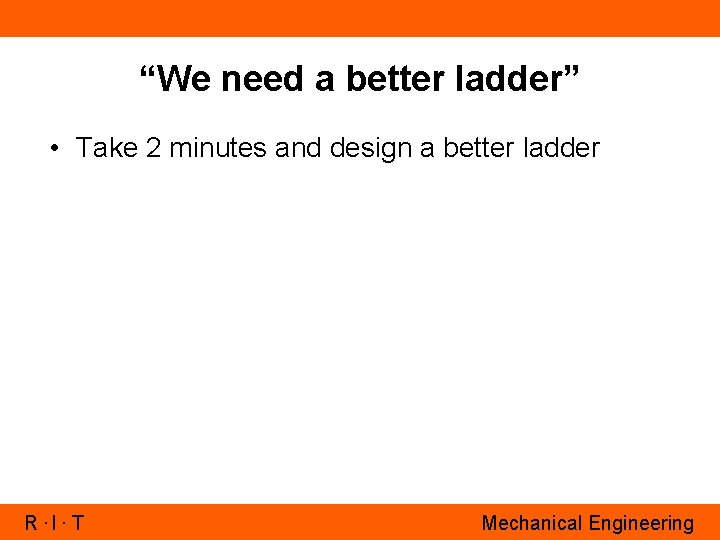 “We need a better ladder”

• Take 2 minutes and design a better ladder

R · I · T

Mechanical Engineering